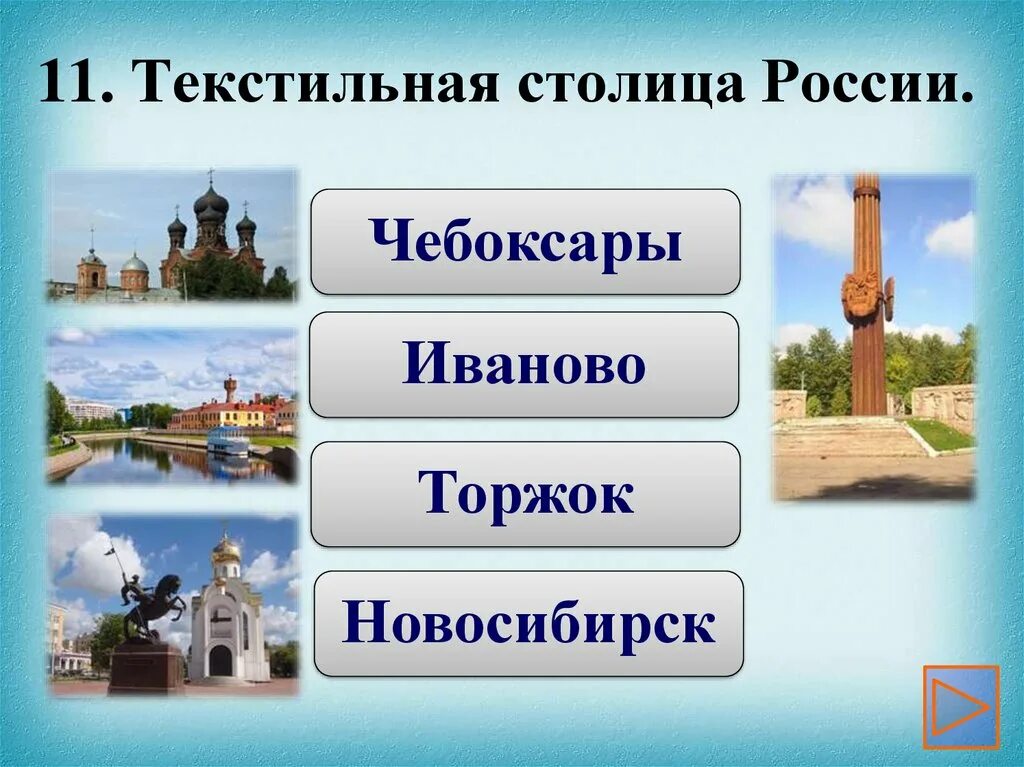 11. Текстильная столица России.

Чебоксары

Иваново

Торжок

Новосибирск